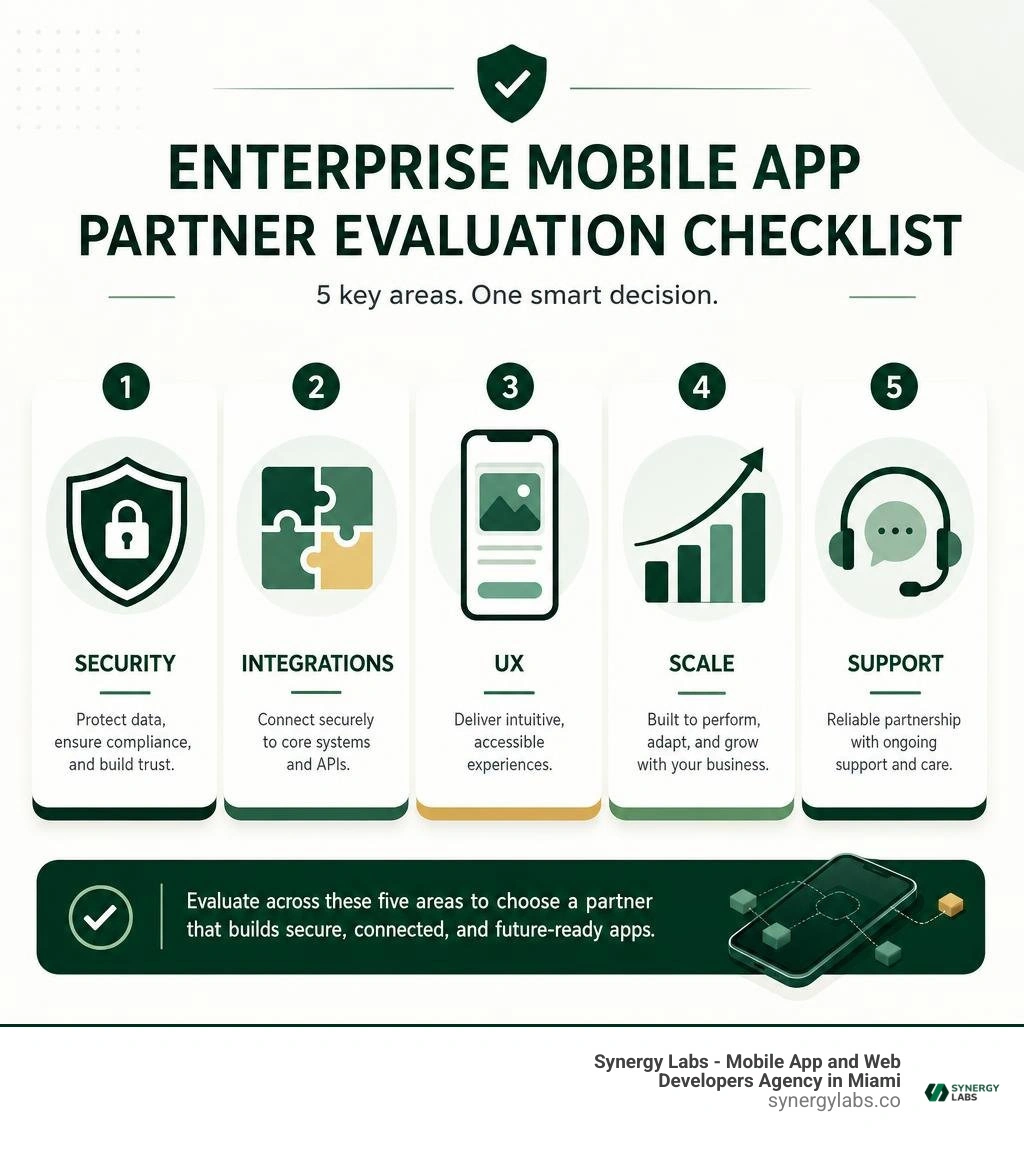 ENTERPRISE MOBILE APP PARTNER EVALUATION CHECKLIST

5 key areas. One smart decision.

1
SECURITY
Protect data, ensure compliance, and build trust.

2
INTEGRATIONS
Connect securely to core systems and APIs.

3
UX
Deliver intuitive, accessible experiences.

4
SCALE
Built to perform, adapt, and grow with your business.

5
SUPPORT
Reliable partnership with ongoing support and care.

Evaluate across these five areas to choose a partner that builds secure, connected, and future-ready apps.

Synergy Labs - Mobile App and Web Developers Agency in Miami
synergylabs.co
SYNERGY LABS